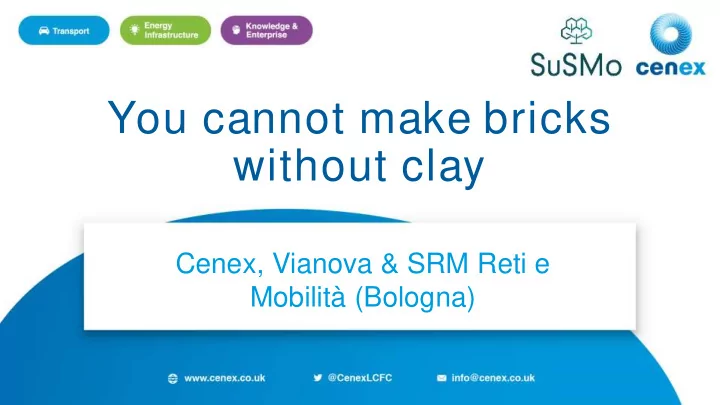 Transport
Energy Infrastructure
Knowledge & Enterprise

SuSMo
cenex

You cannot make bricks without clay

Cenex, Vianova & SRM Reti e Mobilità (Bologna)

www.cenex.co.uk
@CenexLCFC
info@cenex.co.uk